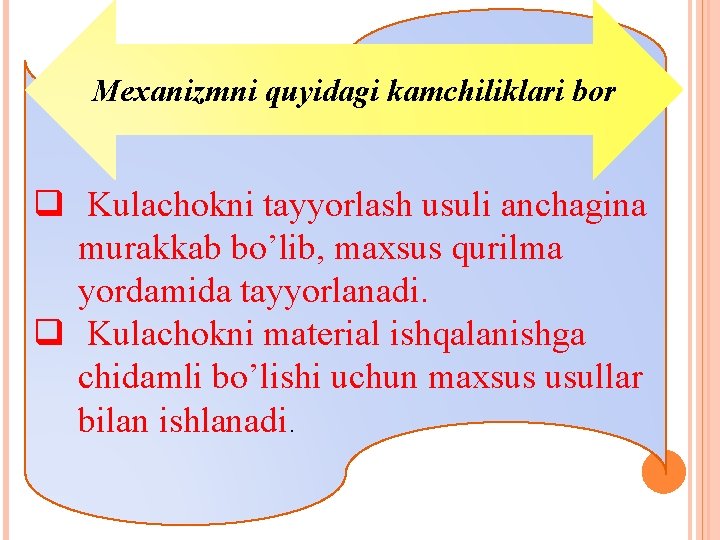 Mexanizmni quyidagi kamchiliklari bor

❑ Kulachokni tayyorlash usuli anchagina murakkab bo’lib, maxsus qurilma yordamida tayyorlanadi.

❑ Kulachokni material ishqalanishga chidamli bo’lishi uchun maxsus usullar bilan ishlanadi.